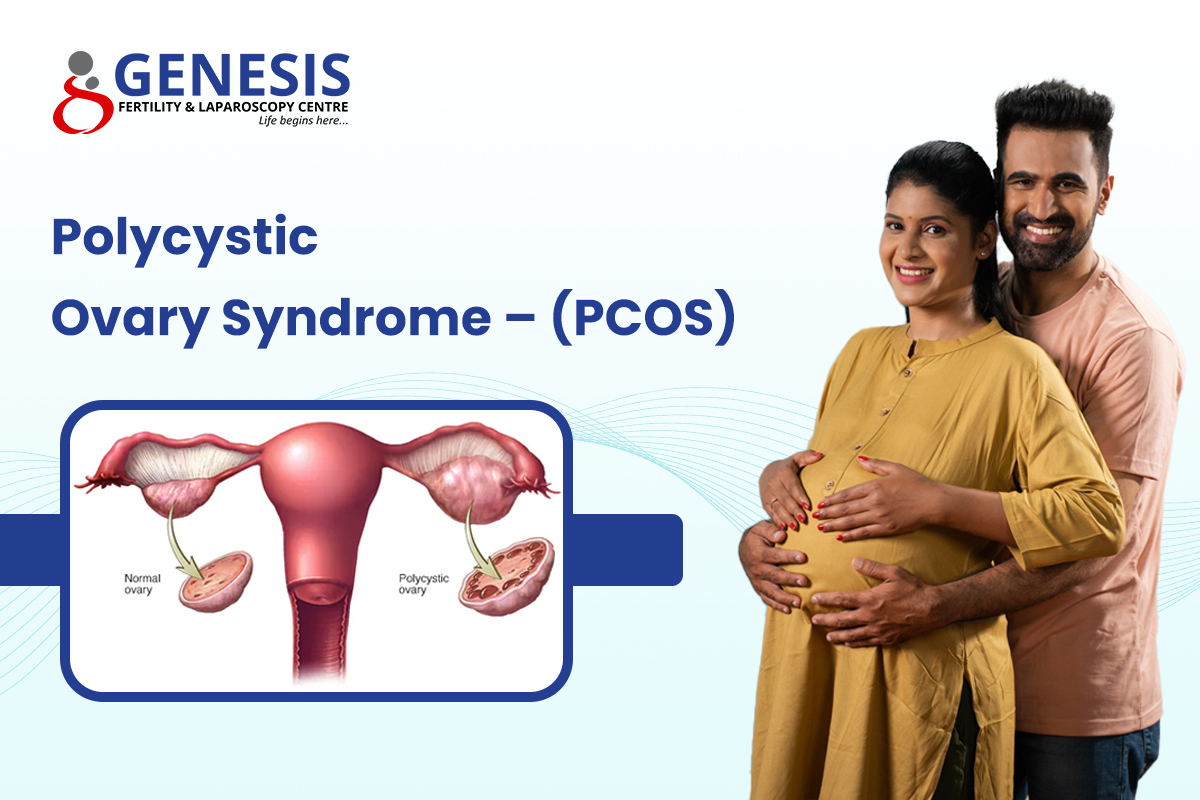 GENESIS
FERTILITY & LAPAROSCOPY CENTRE
Life begins here...

Polycystic
Ovary Syndrome – (PCOS)

Normal ovary

Polycystic ovary